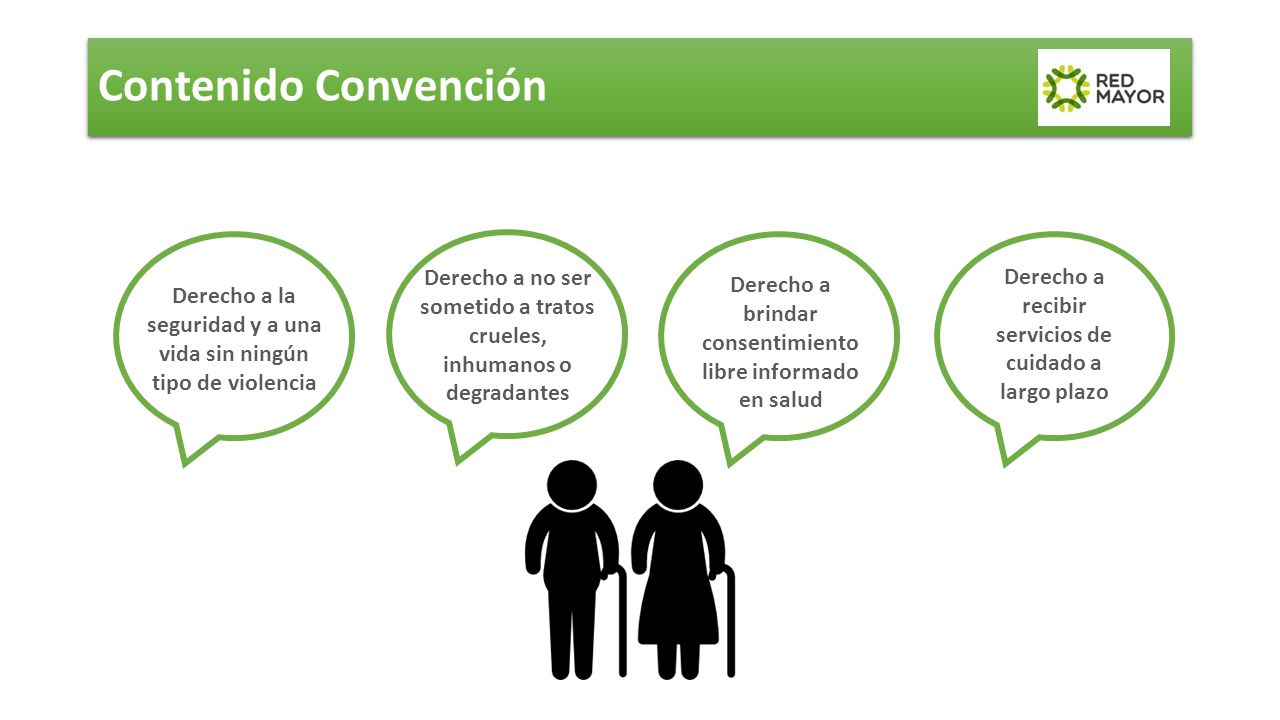 Contenido Convención

RED MAYOR

Derecho a la seguridad y a una vida sin ningún tipo de violencia

Derecho a no ser sometido a tratos crueles, inhumanos o degradantes

Derecho a brindar consentimiento libre informado en salud

Derecho a recibir servicios de cuidado a largo plazo